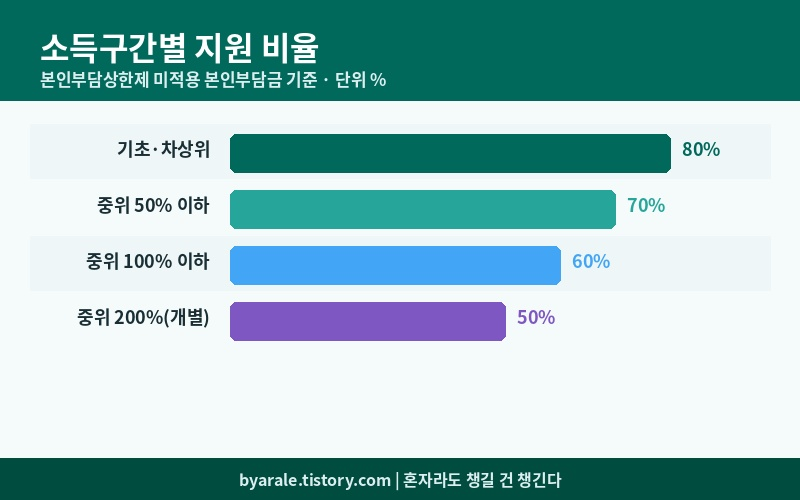 소득구간별 지원 비율
본인부담상한제 미적용 본인부담금 기준 · 단위 %

기초·차상위 80%
중위 50% 이하 70%
중위 100% 이하 60%
중위 200%(개별) 50%

byarale.tistory.com | 혼자라도 챙길 건 챙긴다